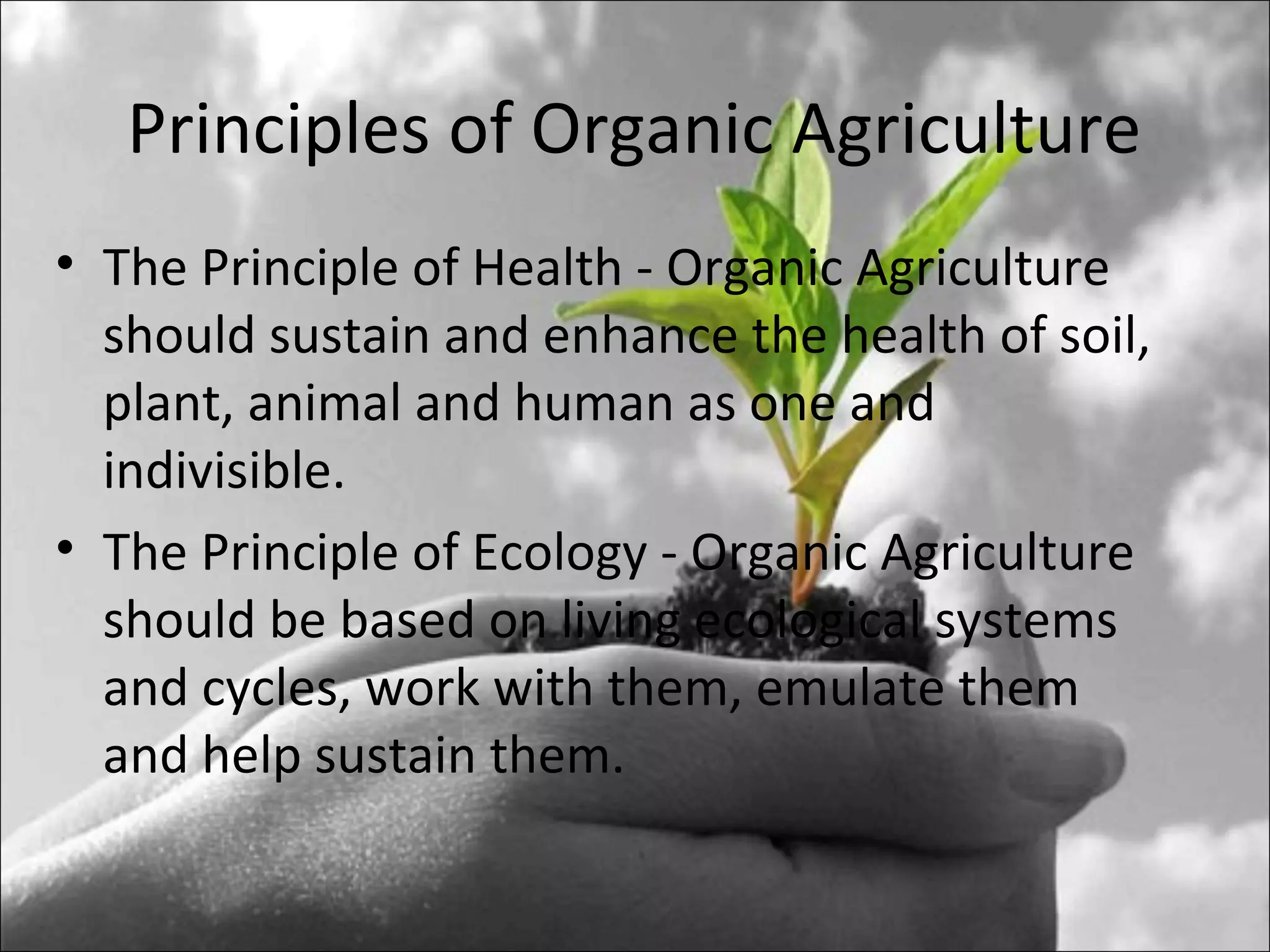 Principles of Organic Agriculture

• The Principle of Health - Organic Agriculture should sustain and enhance the health of soil, plant, animal and human as one and indivisible.

• The Principle of Ecology - Organic Agriculture should be based on living ecological systems and cycles, work with them, emulate them and help sustain them.